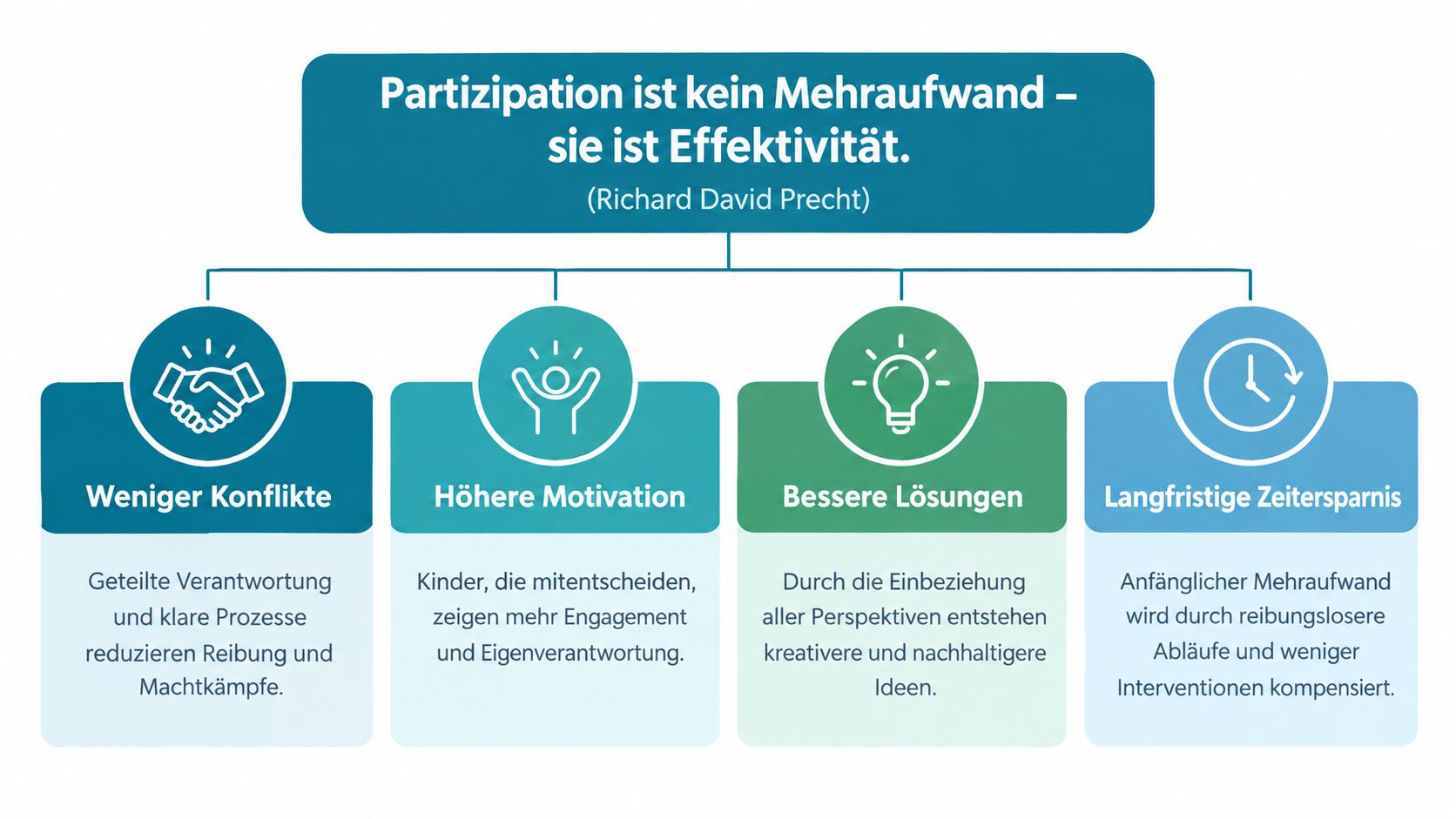 Partizipation ist kein Mehraufwand – sie ist Effektivität.
(Richard David Precht)

Weniger Konflikte

Geteilte Verantwortung und klare Prozesse reduzieren Reibung und Machtkämpfe.

Höhere Motivation

Kinder, die mitentscheiden, zeigen mehr Engagement und Eigenverantwortung.

Bessere Lösungen

Durch die Einbeziehung aller Perspektiven entstehen kreativere und nachhaltigere Ideen.

Langfristige Zeitersparnis

Anfänglicher Mehraufwand wird durch reibungslosere Abläufe und weniger Interventionen kompensiert.